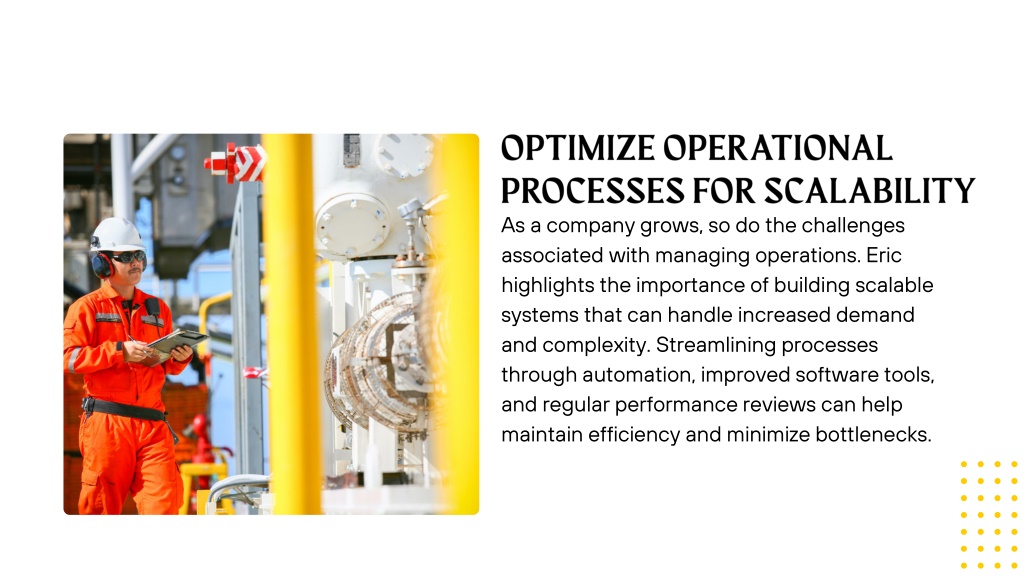 OPTIMIZE OPERATIONAL PROCESSES FOR SCALABILITY

As a company grows, so do the challenges associated with managing operations. Eric highlights the importance of building scalable systems that can handle increased demand and complexity. Streamlining processes through automation, improved software tools, and regular performance reviews can help maintain efficiency and minimize bottlenecks.